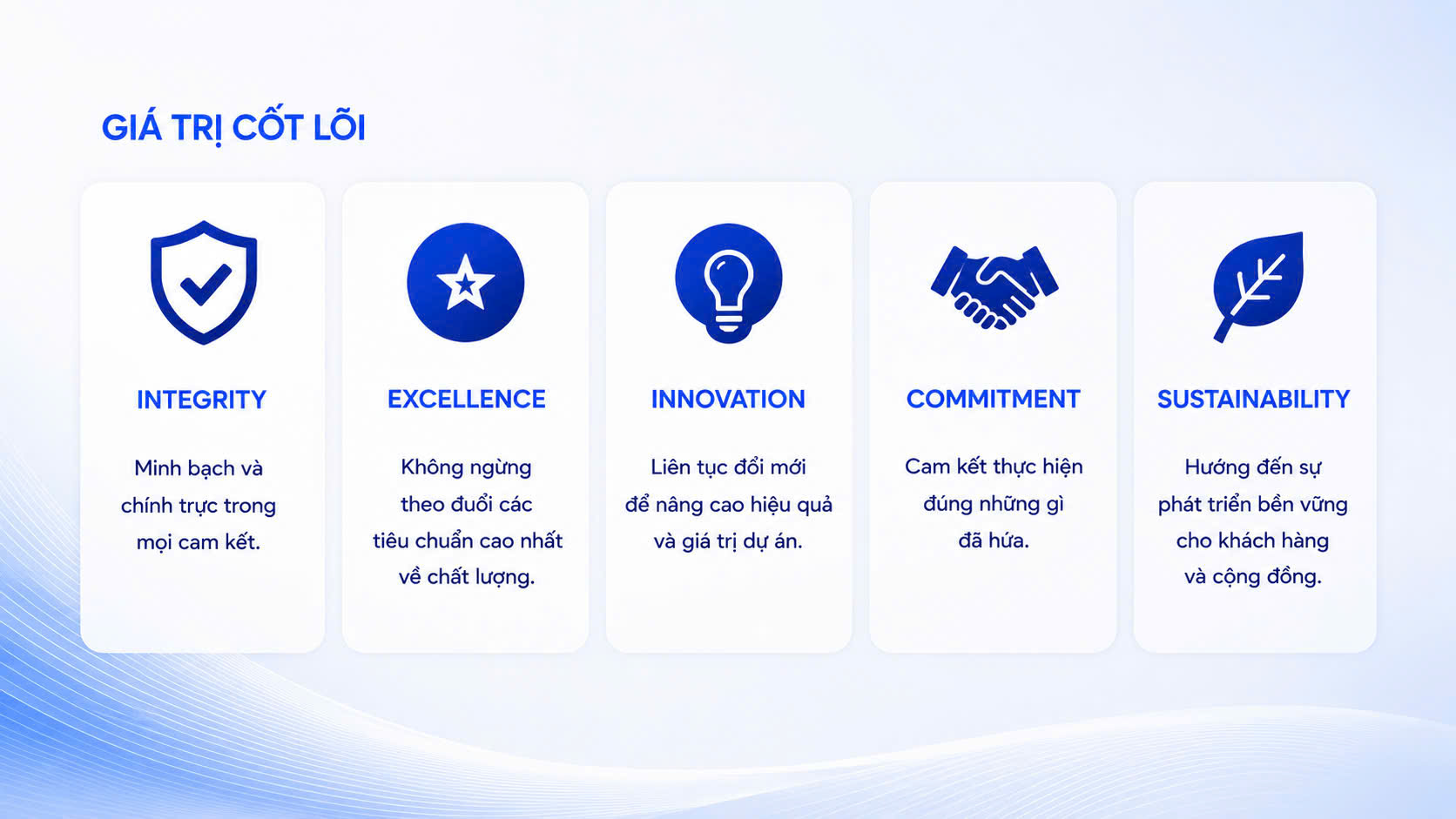 GIÁ TRỊ CỐT LÕI

INTEGRITY

Minh bạch và chính trực trong mọi cam kết.

EXCELLENCE

Không ngừng theo đuổi các tiêu chuẩn cao nhất về chất lượng.

INNOVATION

Liên tục đổi mới để nâng cao hiệu quả và giá trị dự án.

COMMITMENT

Cam kết thực hiện đúng những gì đã hứa.

SUSTAINABILITY

Hướng đến sự phát triển bền vững cho khách hàng và cộng đồng.